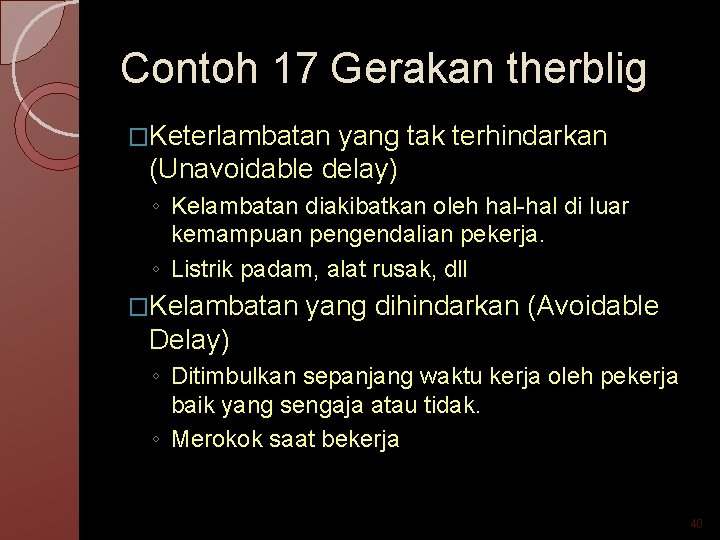 Contoh 17 Gerakan therblig

□Keterlambatan yang tak terhindarkan (Unavoidable delay)

◦ Kelambatan diakibatkan oleh hal-hal di luar kemampuan pengendalian pekerja.

◦ Listrik padam, alat rusak, dll

□Kelambatan yang dihindarkan (Avoidable Delay)

◦ Ditimbulkan sepanjang waktu kerja oleh pekerja baik yang sengaja atau tidak.

◦ Merokok saat bekerja

40